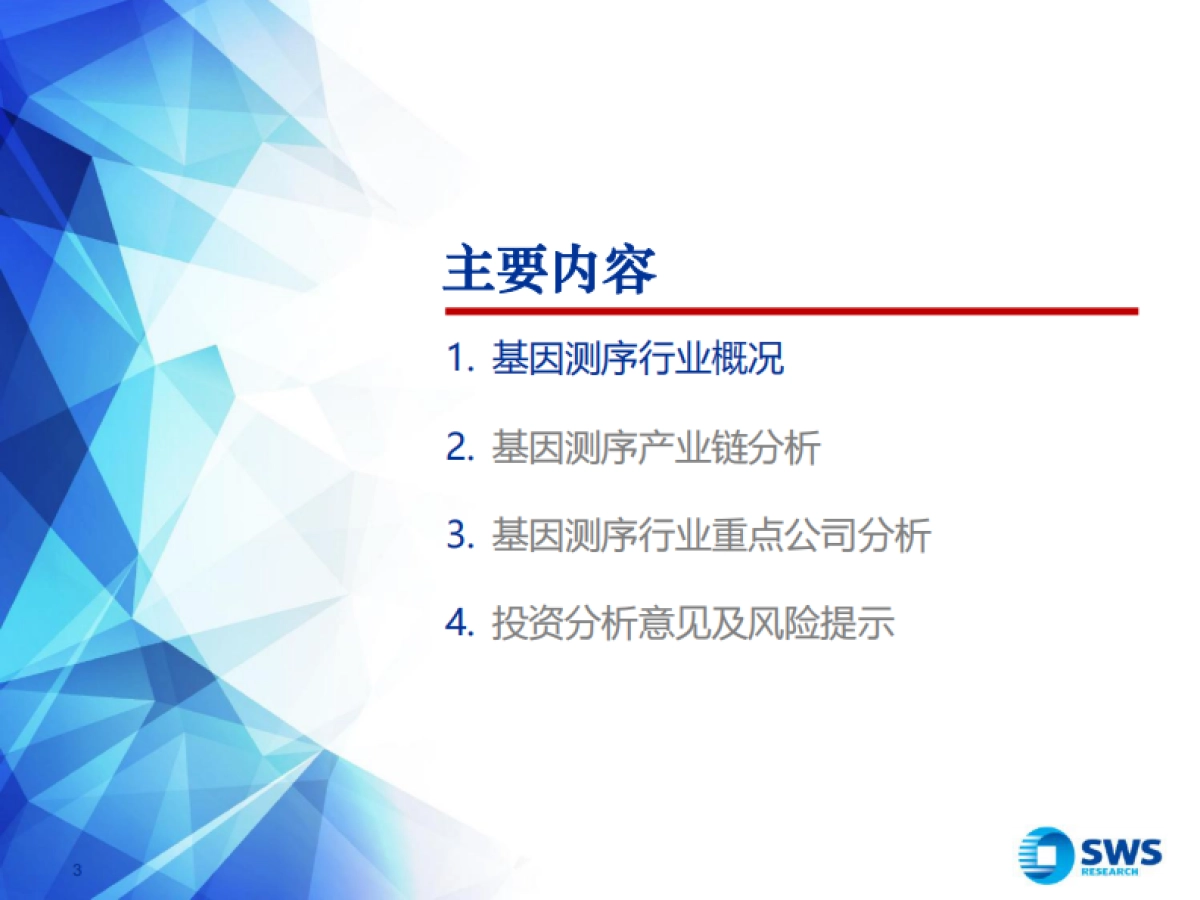 主要内容

1. 基因测序行业概况

2. 基因测序产业链分析

3. 基因测序行业重点公司分析

4. 投资分析意见及风险提示

3

SWS
RESEARCH